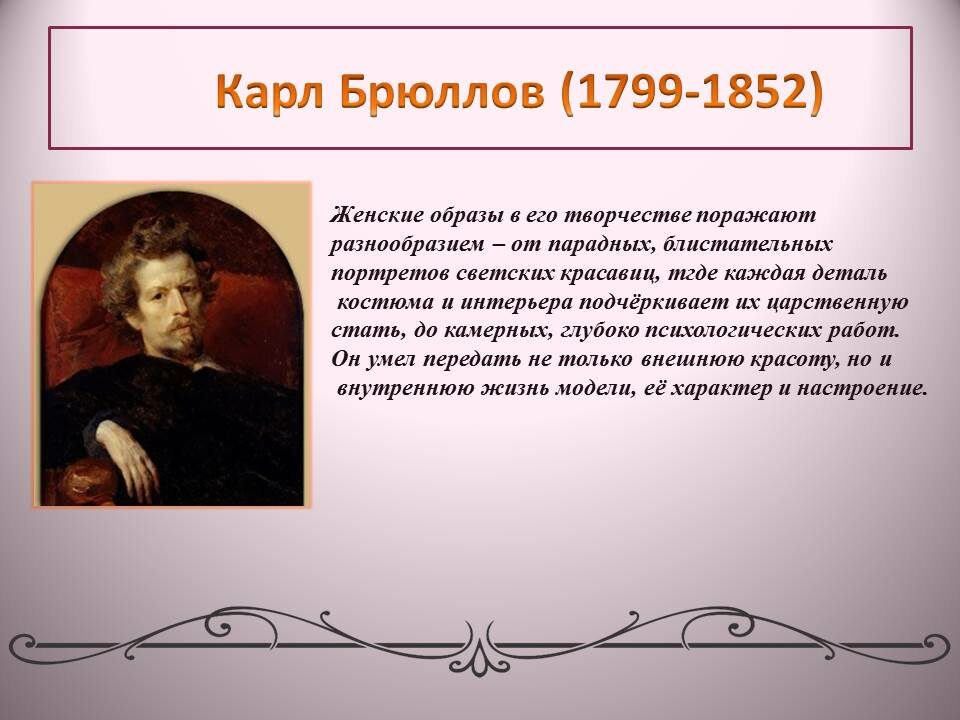 Карл Брюллов (1799-1852)

Женские образы в его творчестве поражают разнообразием – от парадных, блистательных портретов светских красавиц, тгде каждая деталь костюма и интерьера подчёркивает их царственную стать, до камерных, глубоко психологических работ. Он умел передать не только внешнюю красоту, но и внутреннюю жизнь модели, её характер и настроение.